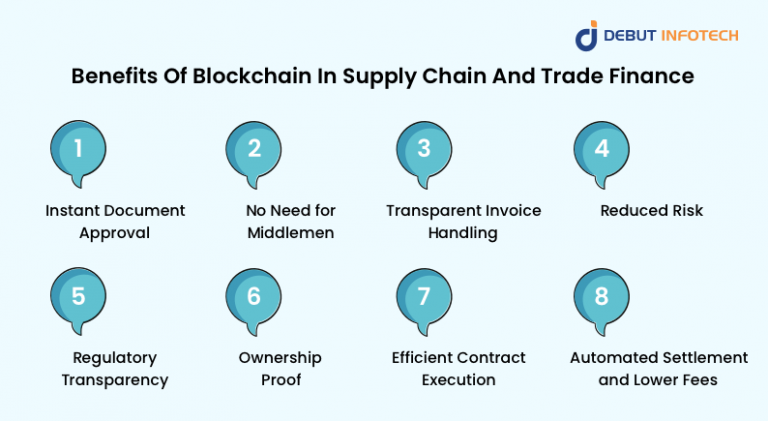 DEBUT INFOTECH

Benefits Of Blockchain In Supply Chain And Trade Finance

1
Instant Document Approval

2
No Need for Middlemen

3
Transparent Invoice Handling

4
Reduced Risk

5
Regulatory Transparency

6
Ownership Proof

7
Efficient Contract Execution

8
Automated Settlement and Lower Fees